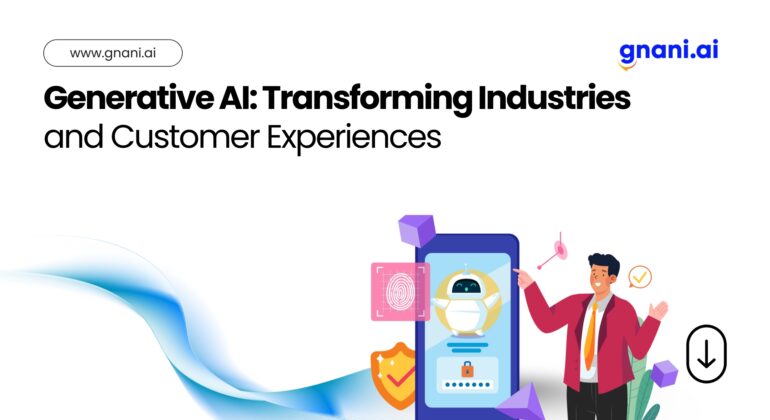 www.gnani.ai

gnani.ai

Generative AI: Transforming Industries and Customer Experiences